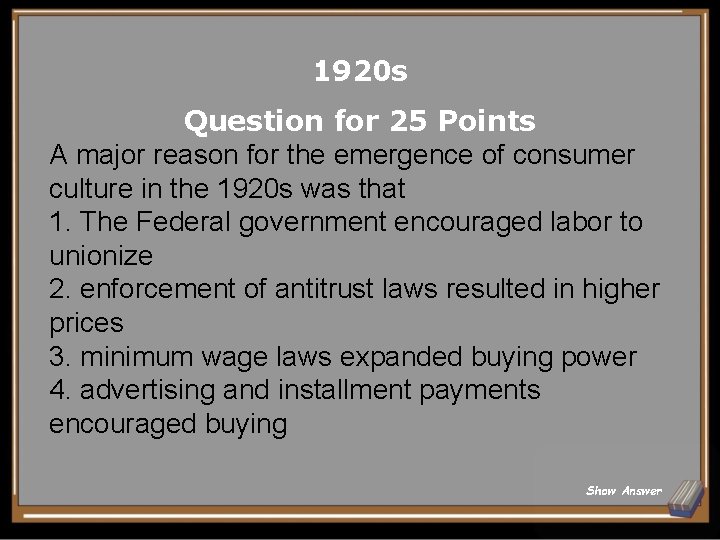 1920s

Question for 25 Points

A major reason for the emergence of consumer culture in the 1920s was that
1. The Federal government encouraged labor to unionize
2. enforcement of antitrust laws resulted in higher prices
3. minimum wage laws expanded buying power
4. advertising and installment payments encouraged buying

Show Answer